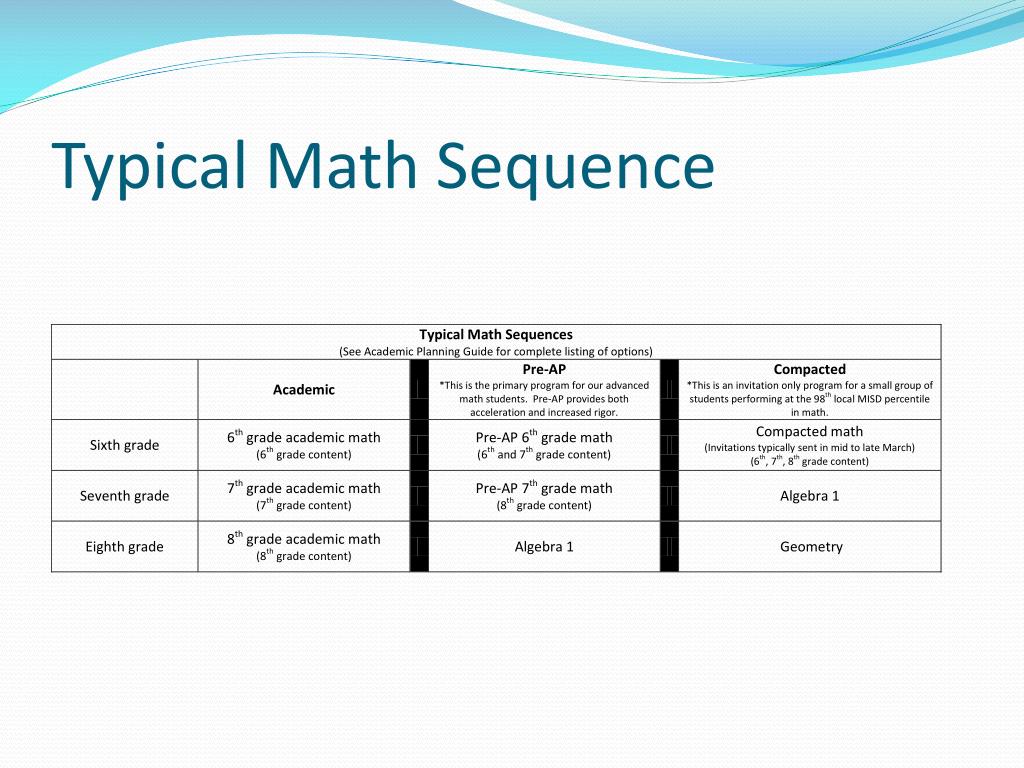 Typical Math Sequence

Typical Math Sequences
(See Academic Planning Guide for complete listing of options)

| | Academic | Pre-AP *This is the primary program for our advanced math students. Pre-AP provides both acceleration and increased rigor. | Compacted *This is an invitation only program for a small group of students performing at the 98$^{th}$ local MISD percentile in math. |
|---|---|---|---|
| Sixth grade | 6$^{th}$ grade academic math (6$^{th}$ grade content) | Pre-AP 6$^{th}$ grade math (6$^{th}$ and 7$^{th}$ grade content) | Compacted math (Invitations typically sent in mid to late March) (6$^{th}$, 7$^{th}$, 8$^{th}$ grade content) |
| Seventh grade | 7$^{th}$ grade academic math (7$^{th}$ grade content) | Pre-AP 7$^{th}$ grade math (8$^{th}$ grade content) | Algebra 1 |
| Eighth grade | 8$^{th}$ grade academic math (8$^{th}$ grade content) | Algebra 1 | Geometry |